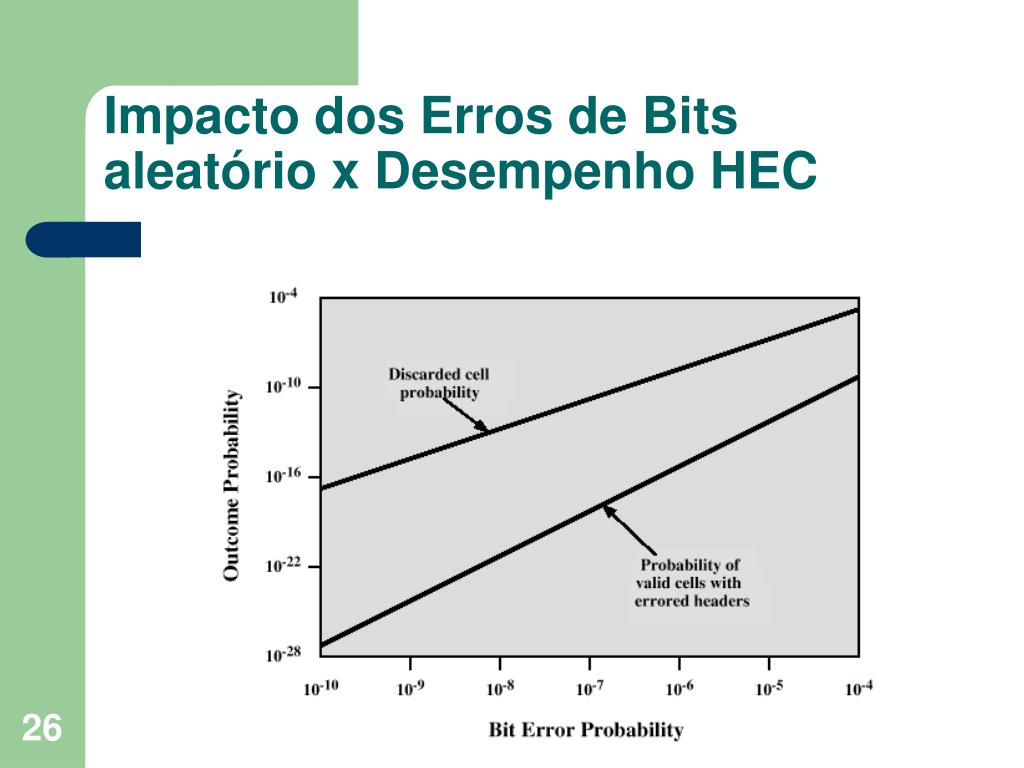 Impacto dos Erros de Bits aleatório x Desempenho HEC

$10^{-4}$
$10^{-10}$
$10^{-16}$
$10^{-22}$
$10^{-28}$

Outcome Probability

Discarded cell probability

Probability of valid cells with errored headers

$10^{-10}$ $10^{-9}$ $10^{-8}$ $10^{-7}$ $10^{-6}$ $10^{-5}$ $10^{-4}$

Bit Error Probability

26